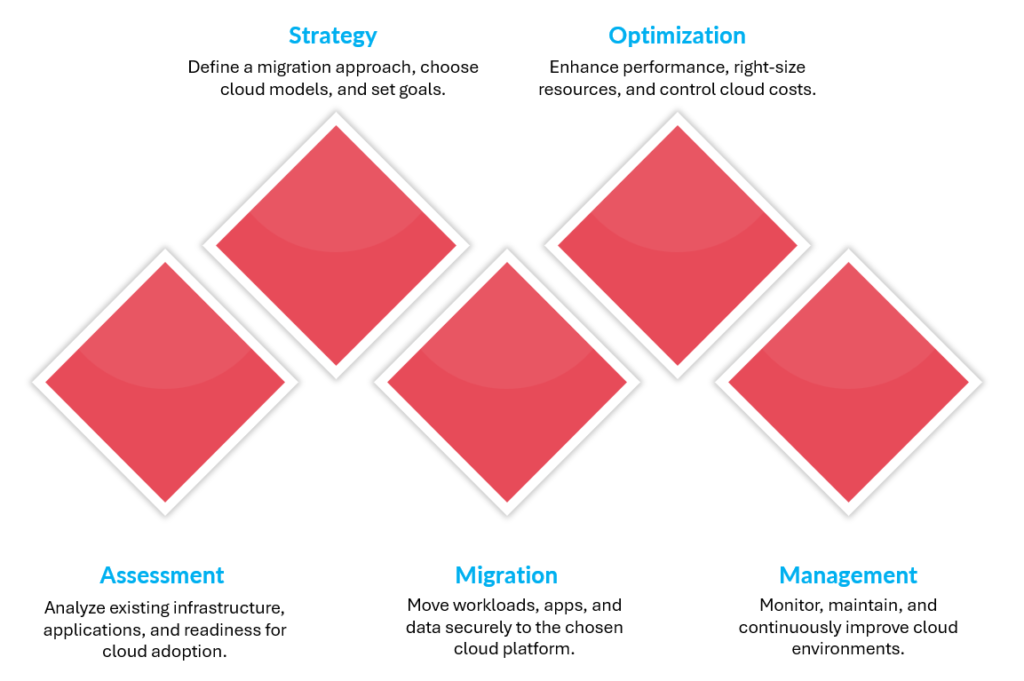 Strategy

Define a migration approach, choose cloud models, and set goals.

Optimization

Enhance performance, right-size resources, and control cloud costs.

Assessment

Analyze existing infrastructure, applications, and readiness for cloud adoption.

Migration

Move workloads, apps, and data securely to the chosen cloud platform.

Management

Monitor, maintain, and continuously improve cloud environments.